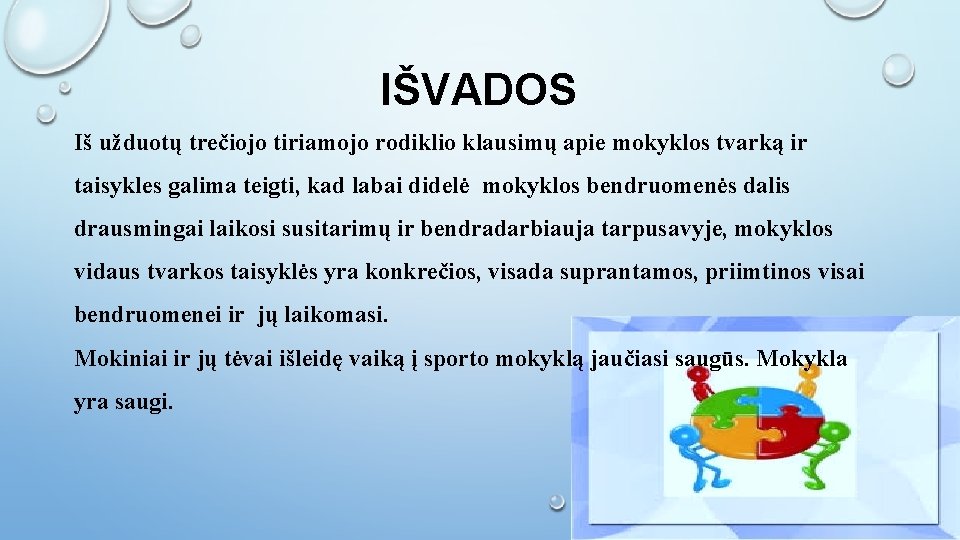 IŠVADOS

Iš užduotų trečiojo tiriamojo rodiklio klausimų apie mokyklos tvarką ir taisykles galima teigti, kad labai didelė mokyklos bendruomenės dalis drausmingai laikosi susitarimų ir bendradarbiauja tarpusavyje, mokyklos vidaus tvarkos taisyklės yra konkrečios, visada suprantamos, priimtinos visai bendruomenei ir jų laikomasi.

Mokiniai ir jų tėvai išleidę vaiką į sporto mokyklą jaučiasi saugūs. Mokykla yra saugi.